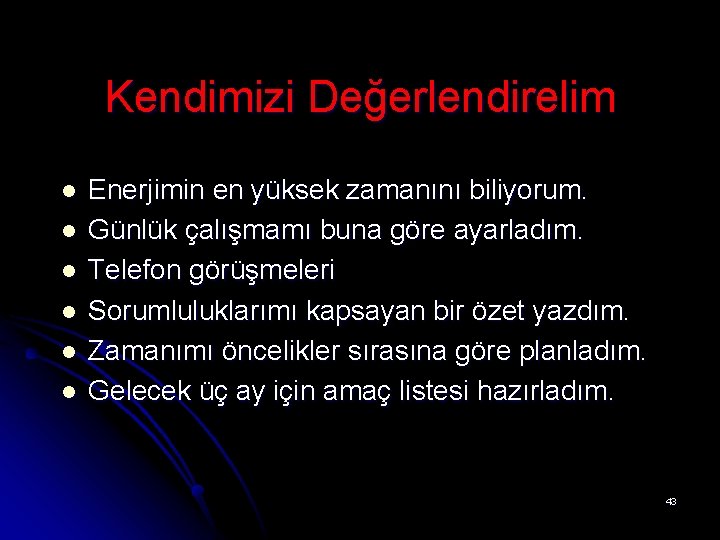 Kendimizi Değerlendirelim

- Enerjimin en yüksek zamanını biliyorum.
- Günlük çalışmamı buna göre ayarladım.
- Telefon görüşmeleri
- Sorumluluklarımı kapsayan bir özet yazdım.
- Zamanımı öncelikler sırasına göre planladım.
- Gelecek üç ay için amaç listesi hazırladım.

43